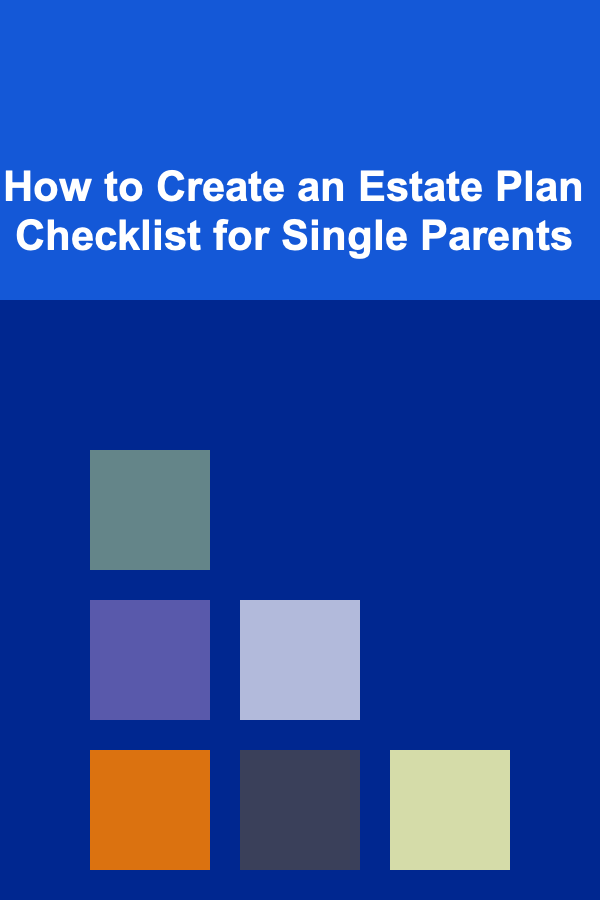 How to Create an Estate Plan Checklist for Single Parents